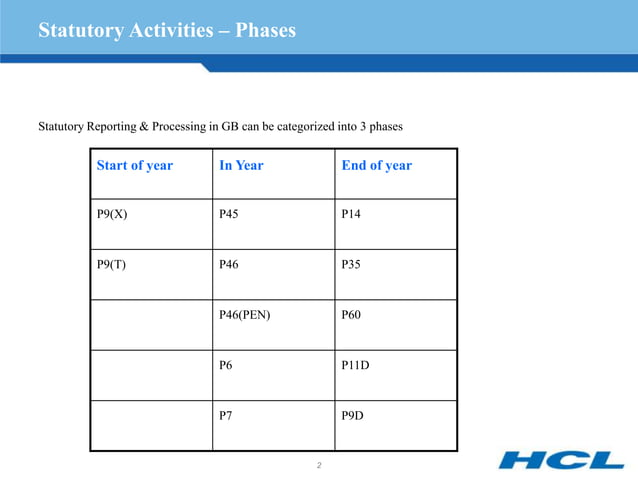 Statutory Activities – Phases

Statutory Reporting & Processing in GB can be categorized into 3 phases

| Start of year | In Year | End of year |
|---|---|---|
| P9(X) | P45 | P14 |
| P9(T) | P46 | P35 |
|  | P46(PEN) | P60 |
|  | P6 | P11D |
|  | P7 | P9D |

2

HCL